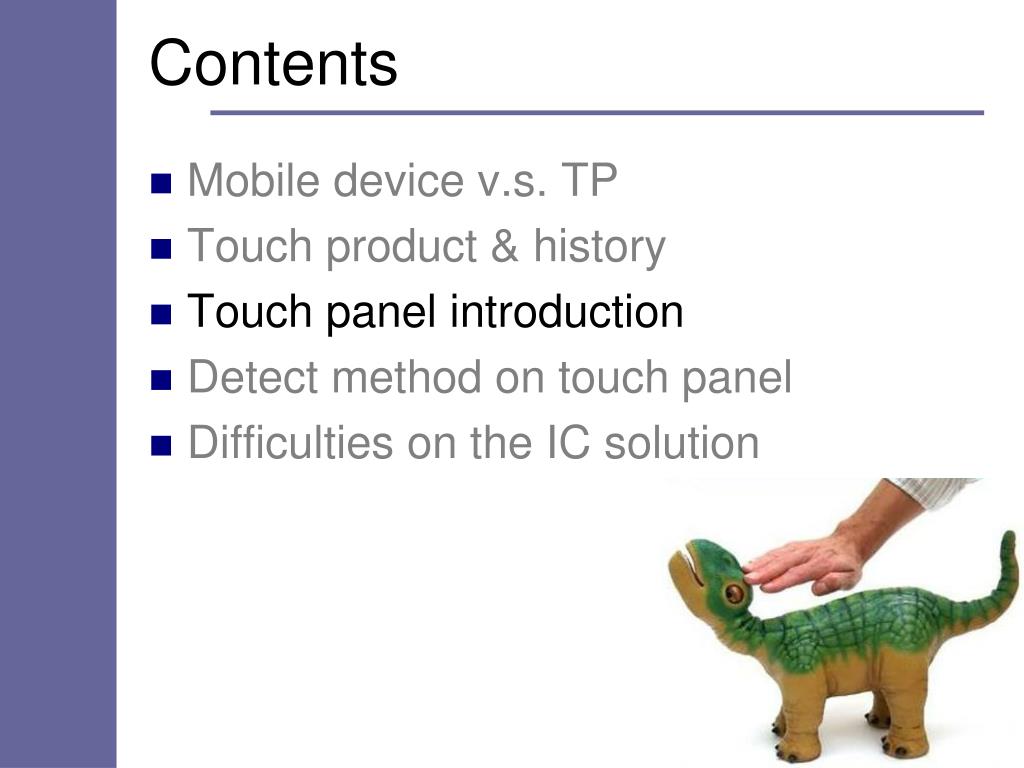 Contents

- Mobile device v.s. TP
- Touch product & history
- Touch panel introduction
- Detect method on touch panel
- Difficulties on the IC solution